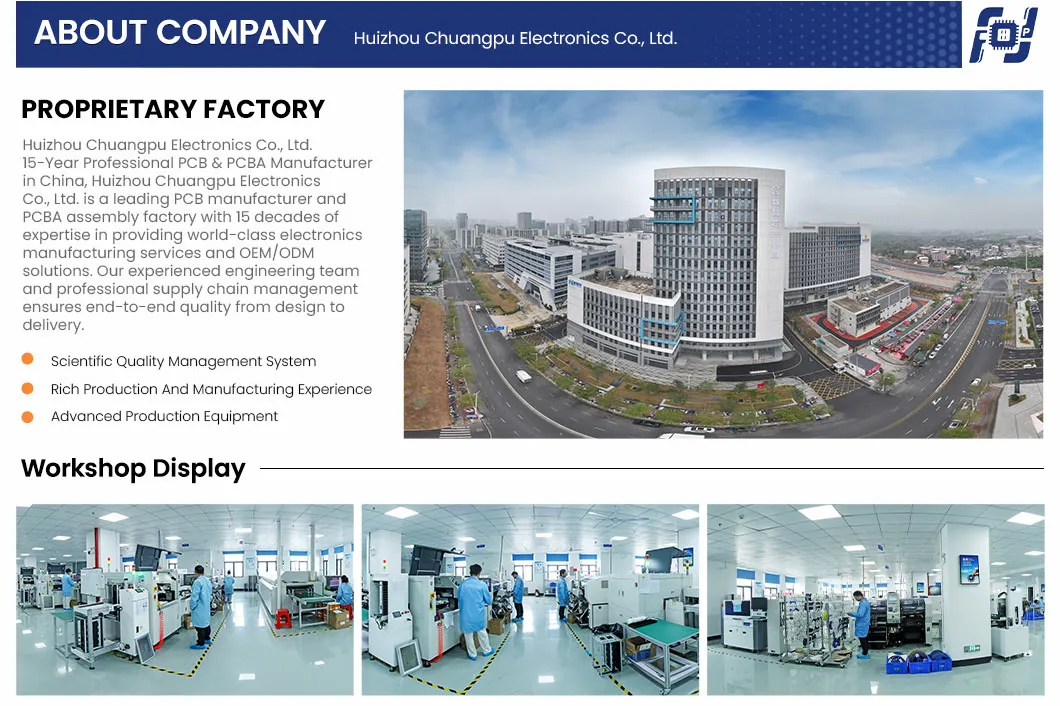 ABOUT COMPANY
Huizhou Chuangpu Electronics Co., Ltd.

PROPRIETARY FACTORY

Huizhou Chuangpu Electronics Co., Ltd. 15-Year Professional PCB & PCBA Manufacturer in China, Huizhou Chuangpu Electronics Co., Ltd. is a leading PCB manufacturer and PCBA assembly factory with 15 decades of expertise in providing world-class electronics manufacturing services and OEM/ODM solutions. Our experienced engineering team and professional supply chain management ensures end-to-end quality from design to delivery.

• Scientific Quality Management System
• Rich Production And Manufacturing Experience
• Advanced Production Equipment

Workshop Display